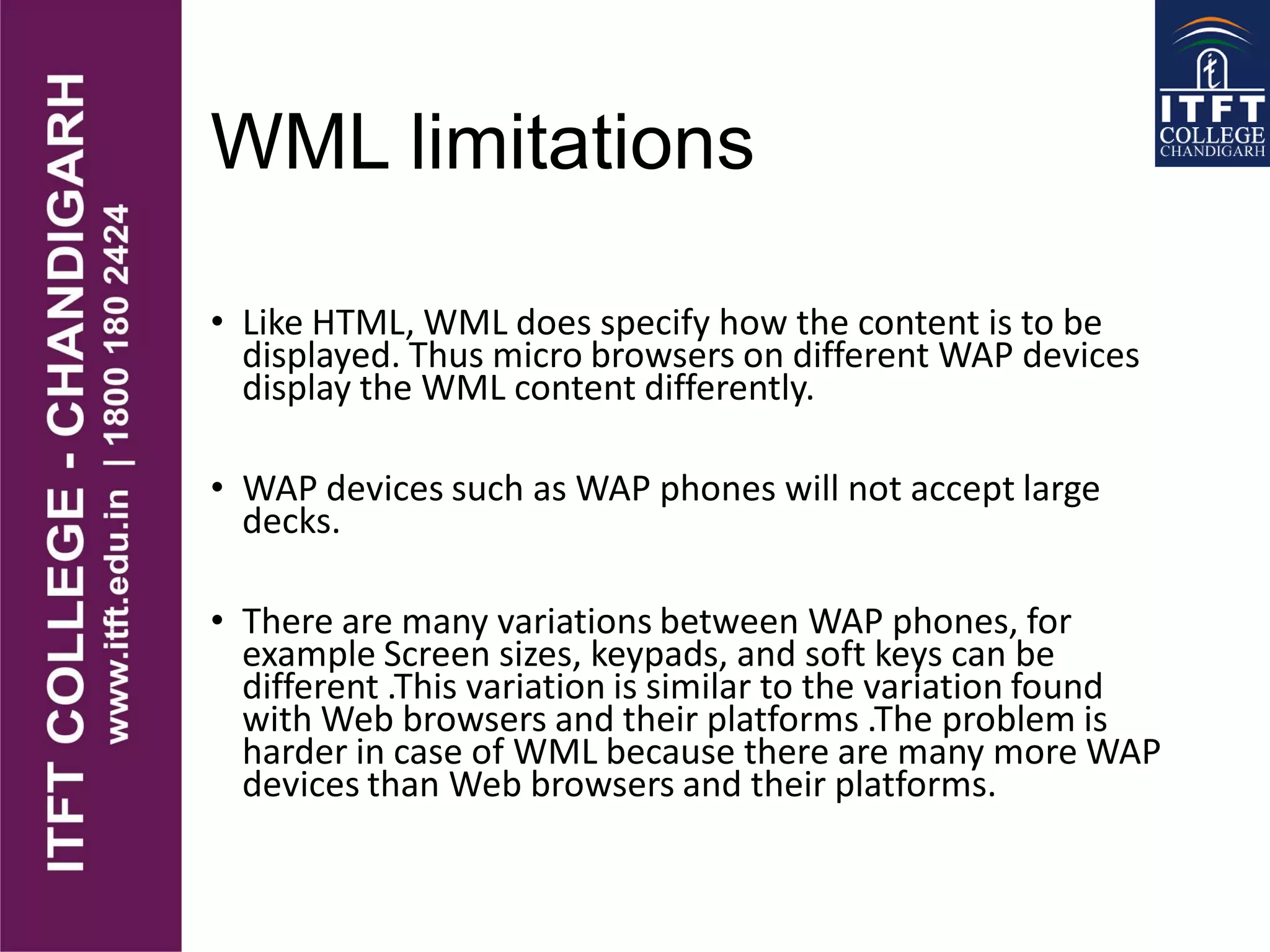 ITFT COLLEGE - CHANDIGARH
www.itft.edu.in | 1800 180 2424

ITFT
COLLEGE
CHANDIGARH

WML limitations

• Like HTML, WML does specify how the content is to be displayed. Thus micro browsers on different WAP devices display the WML content differently.

• WAP devices such as WAP phones will not accept large decks.

• There are many variations between WAP phones, for example Screen sizes, keypads, and soft keys can be different .This variation is similar to the variation found with Web browsers and their platforms .The problem is harder in case of WML because there are many more WAP devices than Web browsers and their platforms.